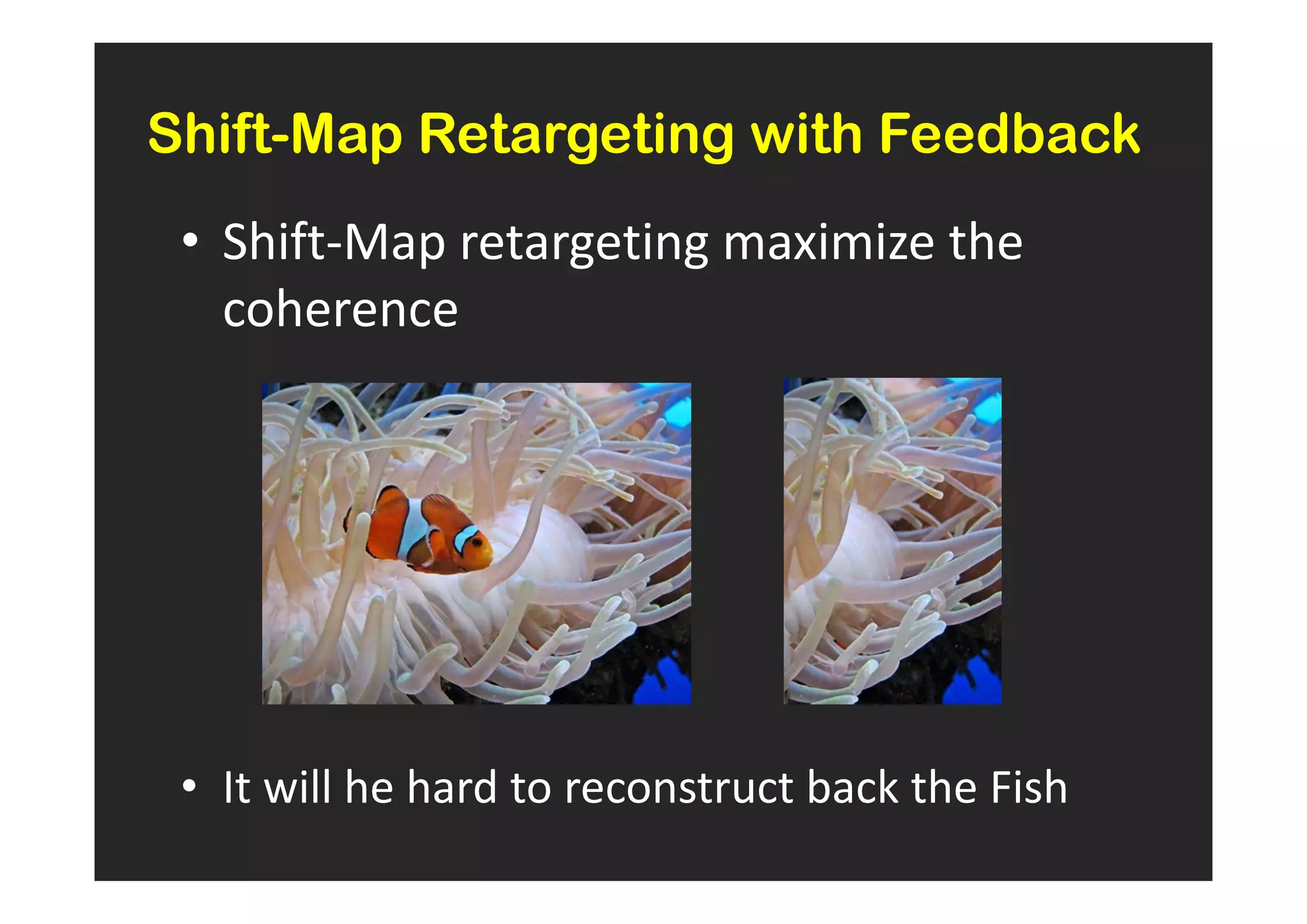 Shift-Map Retargeting with Feedback

• Shift-Map retargeting maximize the coherence

• It will he hard to reconstruct back the Fish